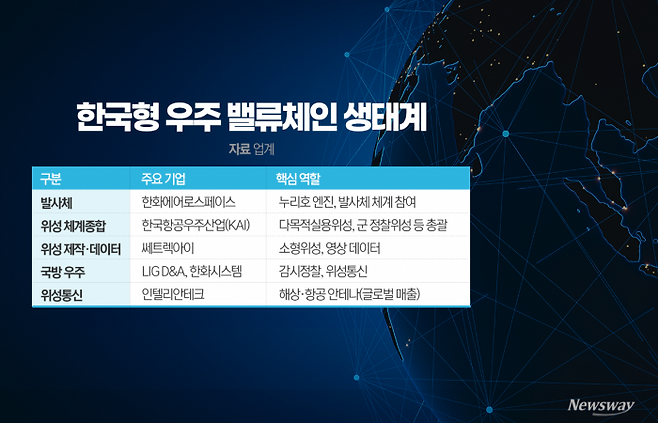 한국형 우주 밸류체인 생태계

자료 업계

| 구분 | 주요 기업 | 핵심 역할 |
|---|---|---|
| 발사체 | 한화에어로스페이스 | 누리호 엔진, 발사체 체계 참여 |
| 위성 체계종합 | 한국항공우주산업(KAI) | 다목적실용위성, 군 정찰위성 등 총괄 |
| 위성 제작·데이터 | 쎄트렉아이 | 소형위성, 영상 데이터 |
| 국방 우주 | LIG D&A, 한화시스템 | 감시정찰, 위성통신 |
| 위성통신 | 인텔리안테크 | 해상·항공 안테나(글로벌 매출) |

Newsway